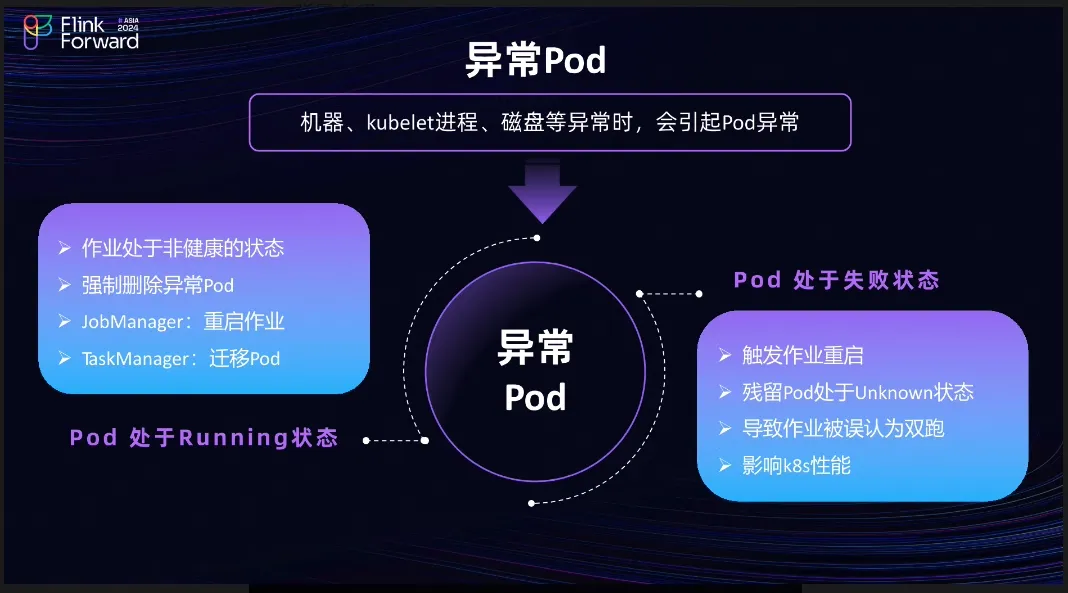 Flink Forward ASIA 2024

异常Pod

机器、kubelet进程、磁盘等异常时，会引起Pod异常

➢ 作业处于非健康的状态
➢ 强制删除异常Pod
➢ JobManager：重启作业
➢ TaskManager：迁移Pod

Pod 处于Running状态

异常
Pod

Pod 处于失败状态

➢ 触发作业重启
➢ 残留Pod处于Unknown状态
➢ 导致作业被误认为双跑
➢ 影响k8s性能